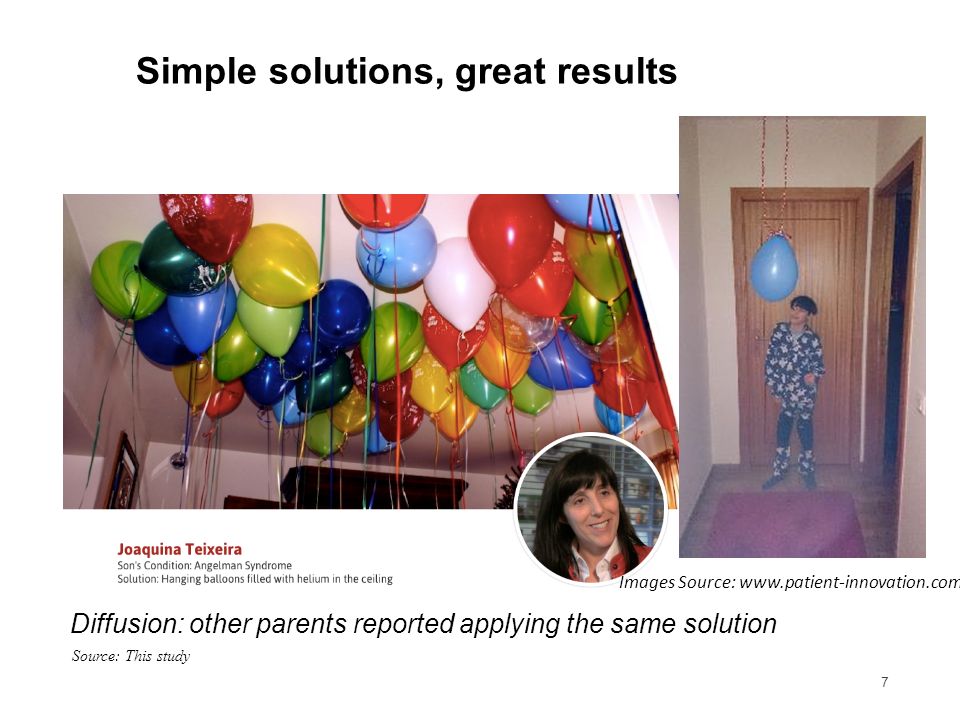 Simple solutions, great results

Joaquina Teixeira
Son's Condition: Angelman Syndrome
Solution: Hanging balloons filled with helium in the ceiling

Images Source: www.patient-innovation.com

Diffusion: other parents reported applying the same solution

Source: This study

7